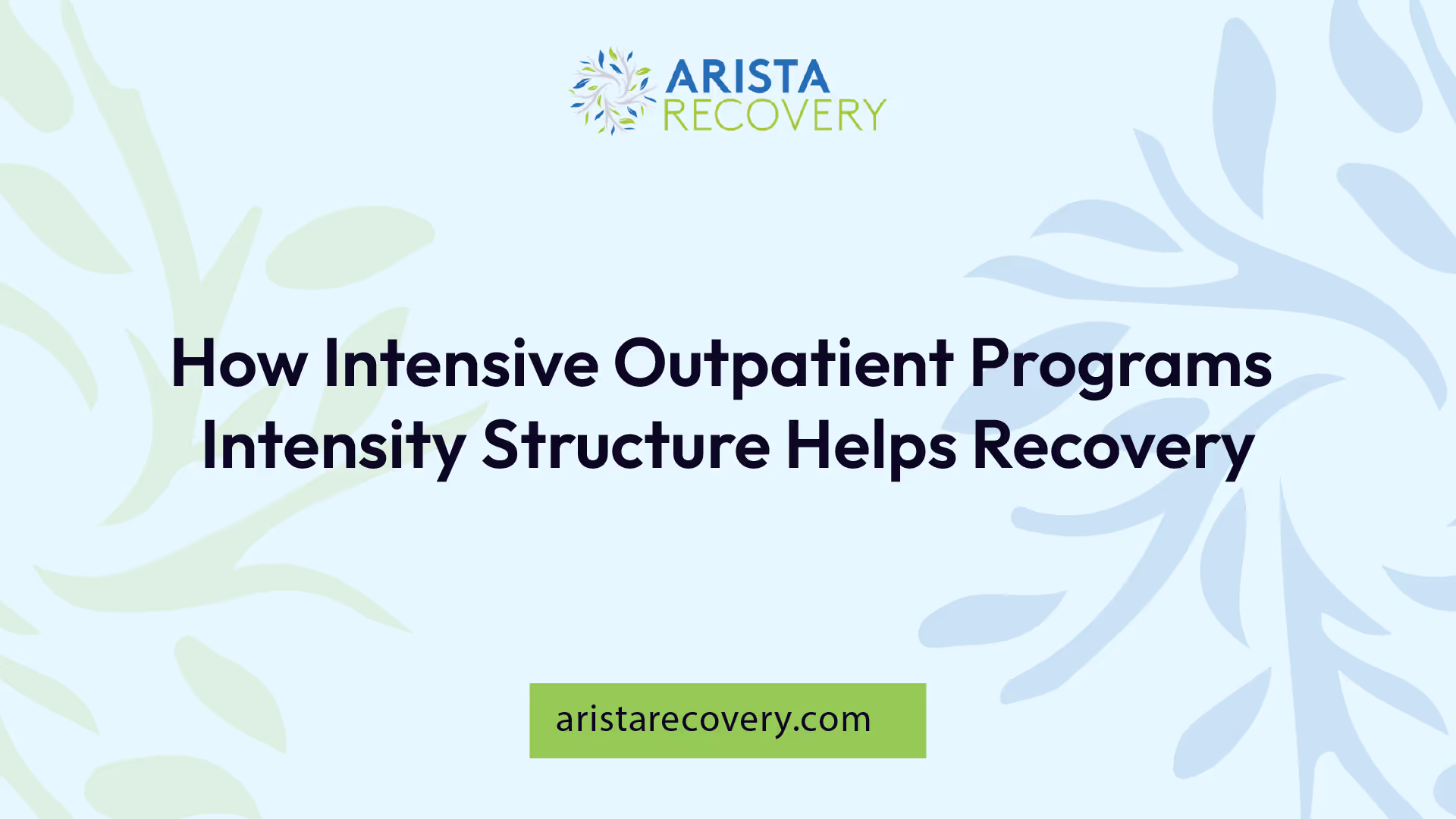 ARISTA RECOVERY

How Intensive Outpatient Programs Intensity Structure Helps Recovery

aristarecovery.com